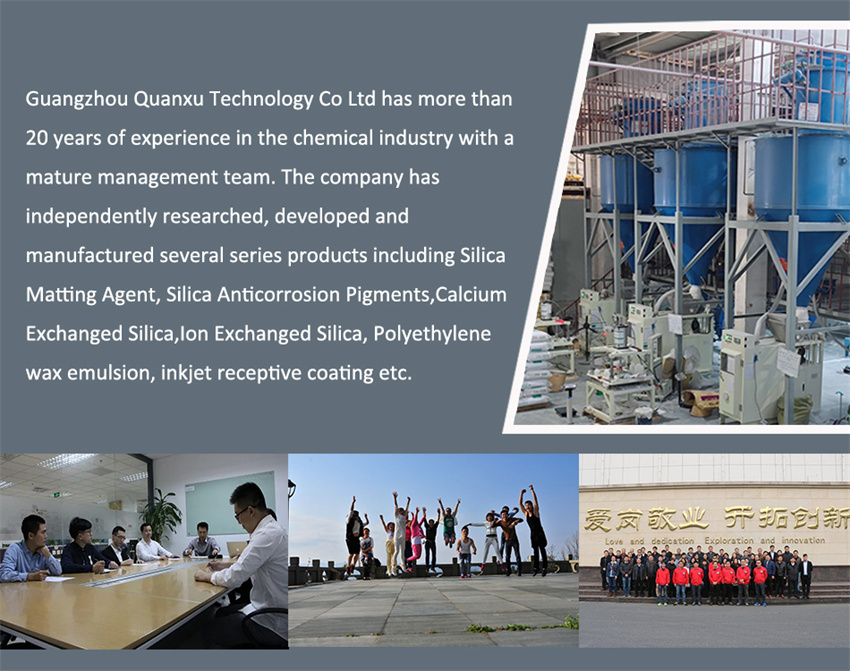 Guangzhou Quanxu Technology Co Ltd has more than 20 years of experience in the chemical industry with a mature management team. The company has independently researched, developed and manufactured several series products including Silica Matting Agent, Silica Anticorrosion Pigments,Calcium Exchanged Silica,Ion Exchanged Silica, Polyethylene wax emulsion, inkjet receptive coating etc.

爱岗敬业 开拓创新
Love and dedication Exploration and innovation